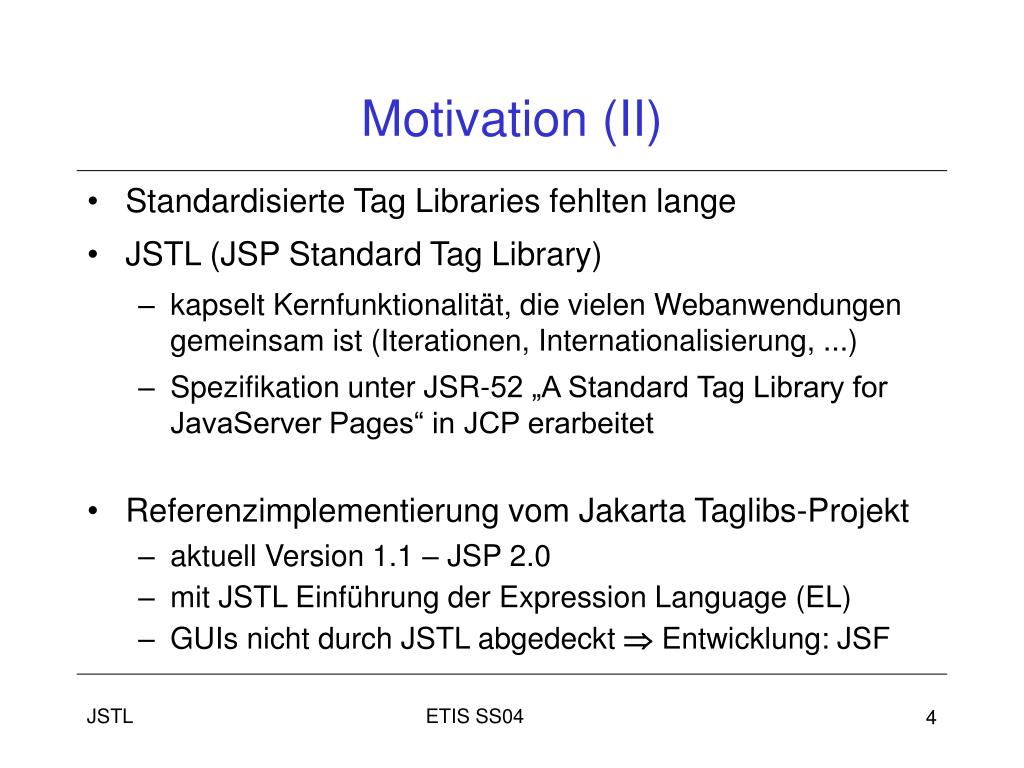 Motivation (II)

• Standardisierte Tag Libraries fehlten lange
• JSTL (JSP Standard Tag Library)
  – kapselt Kernfunktionalität, die vielen Webanwendungen gemeinsam ist (Iterationen, Internationalisierung, ...)
  – Spezifikation unter JSR-52 „A Standard Tag Library for JavaServer Pages“ in JCP erarbeitet

• Referenzimplementierung vom Jakarta Taglibs-Projekt
  – aktuell Version 1.1 – JSP 2.0
  – mit JSTL Einführung der Expression Language (EL)
  – GUIs nicht durch JSTL abgedeckt $\Rightarrow$ Entwicklung: JSF

JSTL

ETIS SS04

4